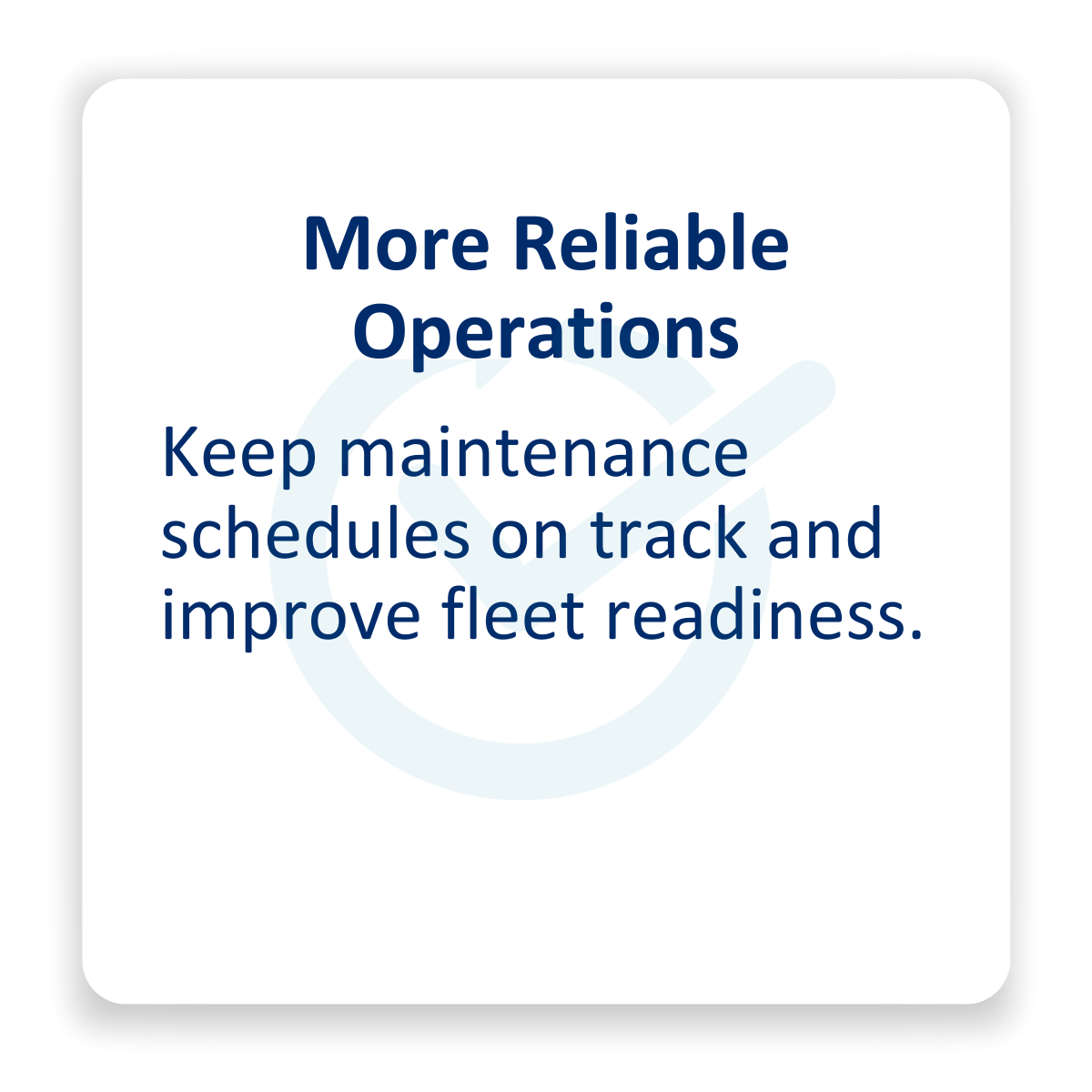 More Reliable Operations

Keep maintenance schedules on track and improve fleet readiness.